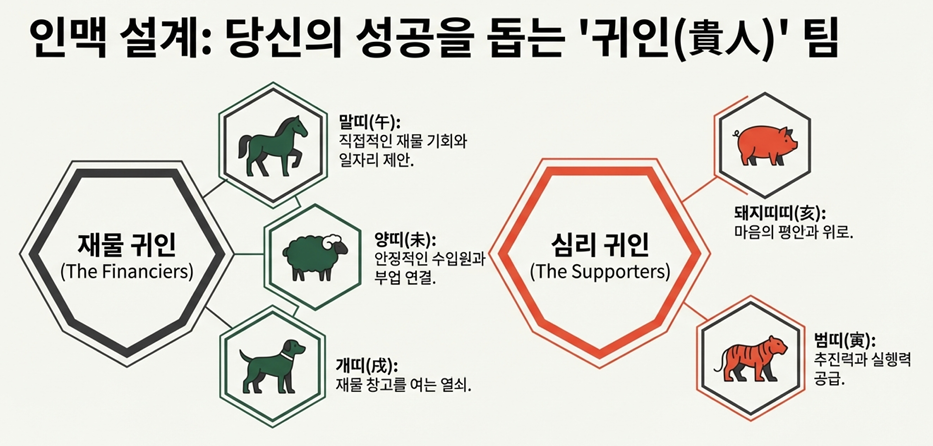 인맥 설계: 당신의 성공을 돕는 '귀인(貴人)' 팀

재물 귀인
(The Financiers)

말띠(午):
직접적인 재물 기회와 일자리 제안.

양띠(未):
안정적인 수입원과 부업 연결.

개띠(戌):
재물 창고를 여는 열쇠.

심리 귀인
(The Supporters)

돼지띠띠(亥):
마음의 평안과 위로.

범띠(寅):
추진력과 실행력 공급.